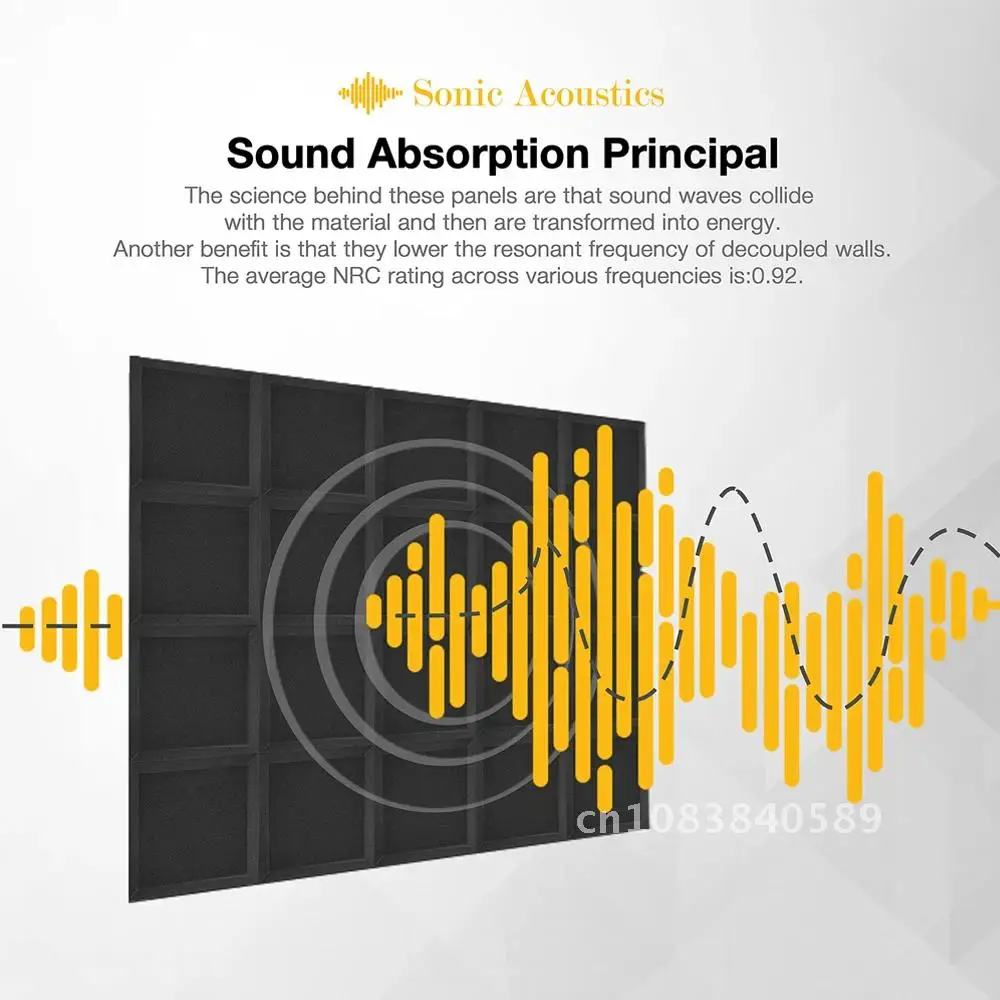 Sonic Acoustics

Sound Absorption Principal

The science behind these panels are that sound waves collide with the material and then are transformed into energy. Another benefit is that they lower the resonant frequency of decoupled walls. The average NRC rating across various frequencies is:0.92.

cn1083840589